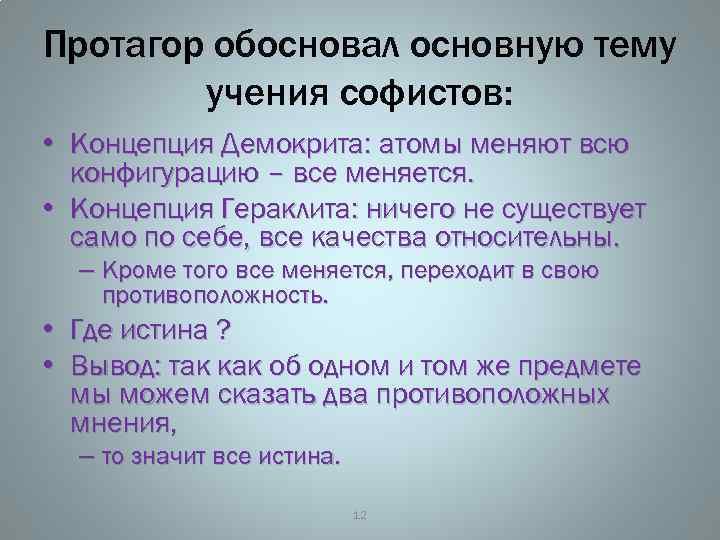 Протагор обосновал основную тему учения софистов:

• Концепция Демокрита: атомы меняют всю конфигурацию – все меняется.
• Концепция Гераклита: ничего не существует само по себе, все качества относительны.
– Кроме того все меняется, переходит в свою противоположность.
• Где истина ?
• Вывод: так как об одном и том же предмете мы можем сказать два противоположных мнения,
– то значит все истина.

12